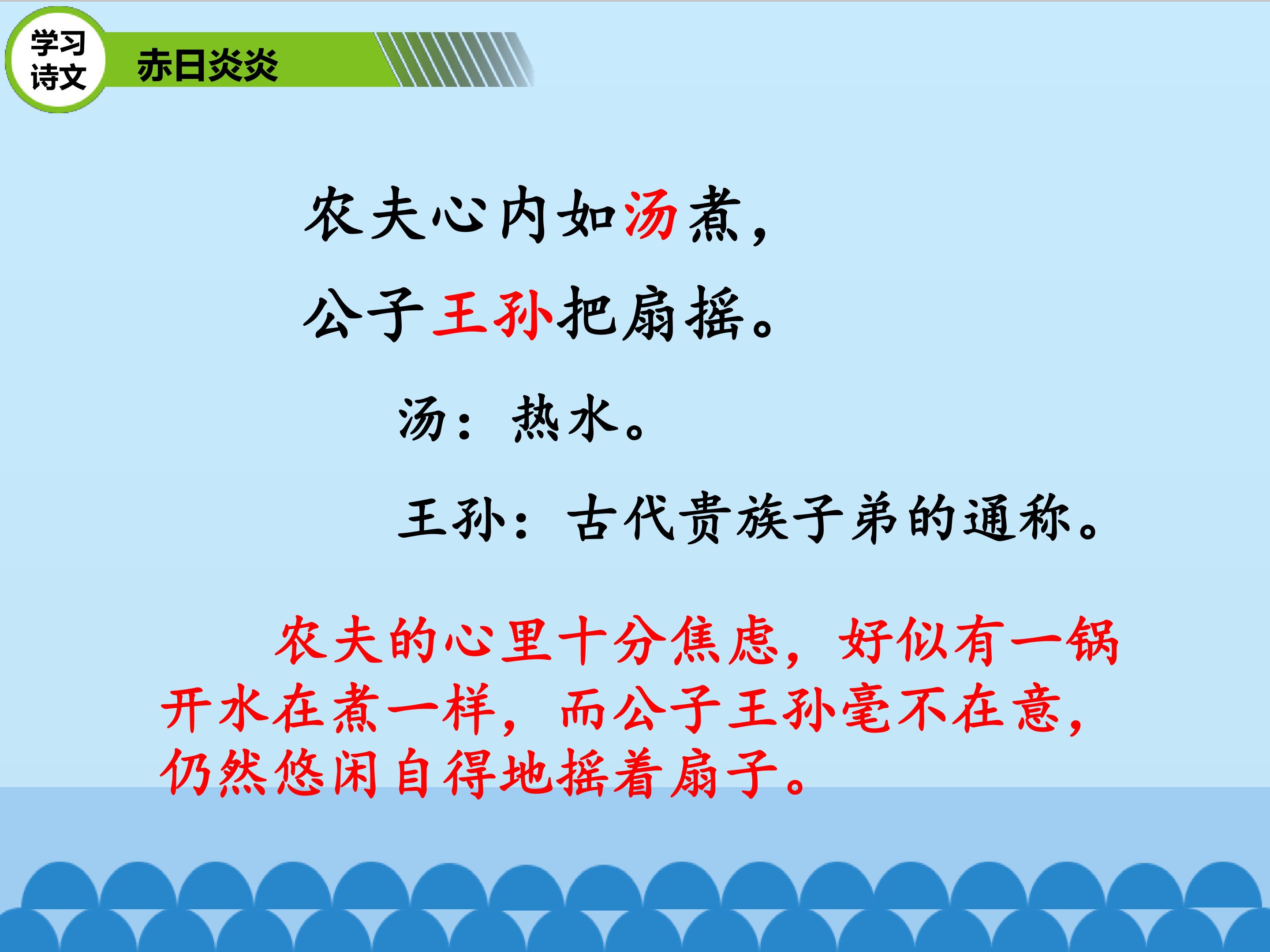 学习诗文

赤日炎炎

农夫心内如汤煮，
公子王孙把扇摇。

汤：热水。

王孙：古代贵族子弟的通称。

农夫的心里十分焦虑，好似有一锅开水在煮一样，而公子王孙毫不在意，仍然悠闲自得地摇着扇子。